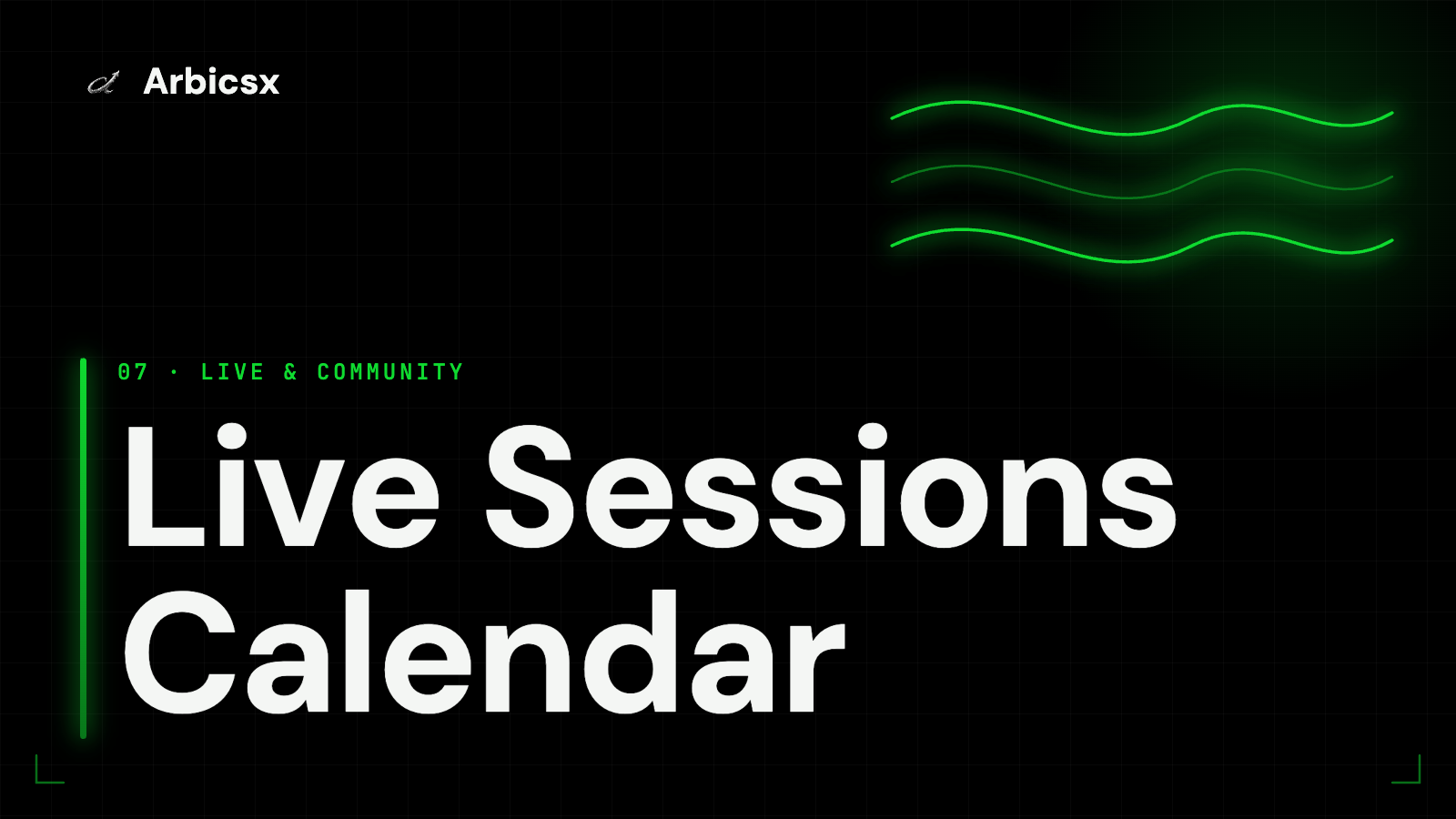 Arbicsx

07 · LIVE & COMMUNITY

Live Sessions Calendar